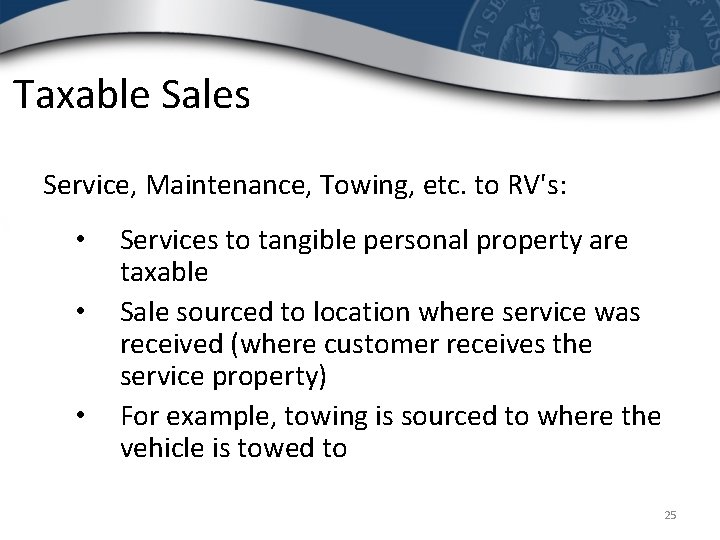 Taxable Sales

Service, Maintenance, Towing, etc. to RV's:

• Services to tangible personal property are taxable
• Sale sourced to location where service was received (where customer receives the service property)
• For example, towing is sourced to where the vehicle is towed to

25